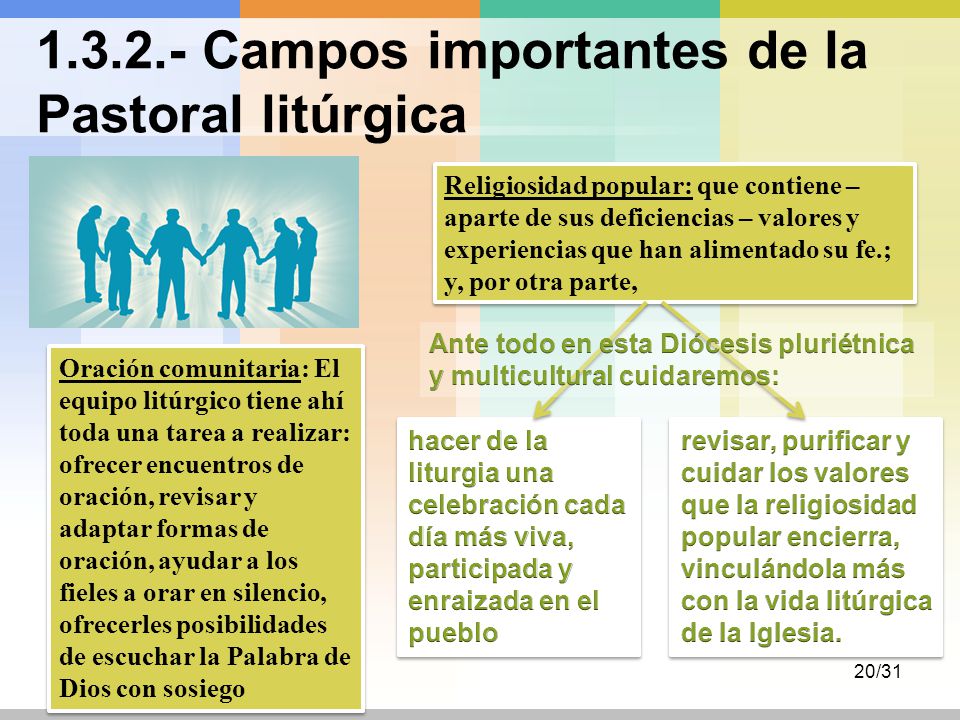 1.3.2.- Campos importantes de la Pastoral litúrgica

Oración comunitaria: El equipo litúrgico tiene ahí toda una tarea a realizar: ofrecer encuentros de oración, revisar y adaptar formas de oración, ayudar a los fieles a orar en silencio, ofrecerles posibilidades de escuchar la Palabra de Dios con sosiego

Religiosidad popular: que contiene – aparte de sus deficiencias – valores y experiencias que han alimentado su fe.; y, por otra parte,

Ante todo en esta Diócesis pluriétnica y multicultural cuidaremos:

hacer de la liturgia una celebración cada día más viva, participada y enraizada en el pueblo

revisar, purificar y cuidar los valores que la religiosidad popular encierra, vinculándola más con la vida litúrgica de la Iglesia.

20/31